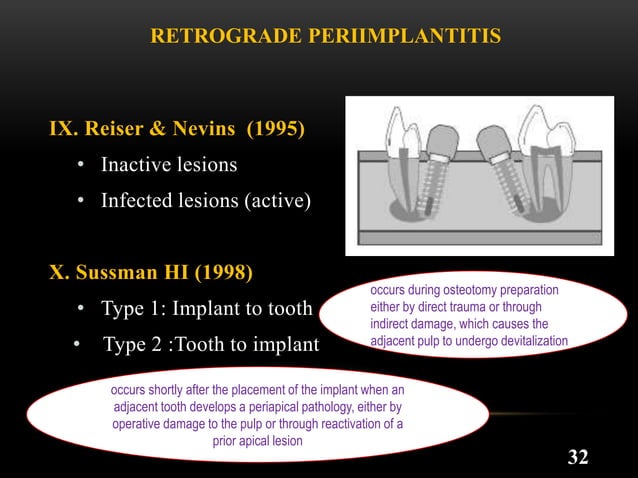 RETROGRADE PERIIMPLANTITIS

IX. Reiser & Nevins (1995)

• Inactive lesions

• Infected lesions (active)

X. Sussman HI (1998)

• Type 1: Implant to tooth

• Type 2 :Tooth to implant

occurs during osteotomy preparation either by direct trauma or through indirect damage, which causes the adjacent pulp to undergo devitalization

occurs shortly after the placement of the implant when an adjacent tooth develops a periapical pathology, either by operative damage to the pulp or through reactivation of a prior apical lesion

32